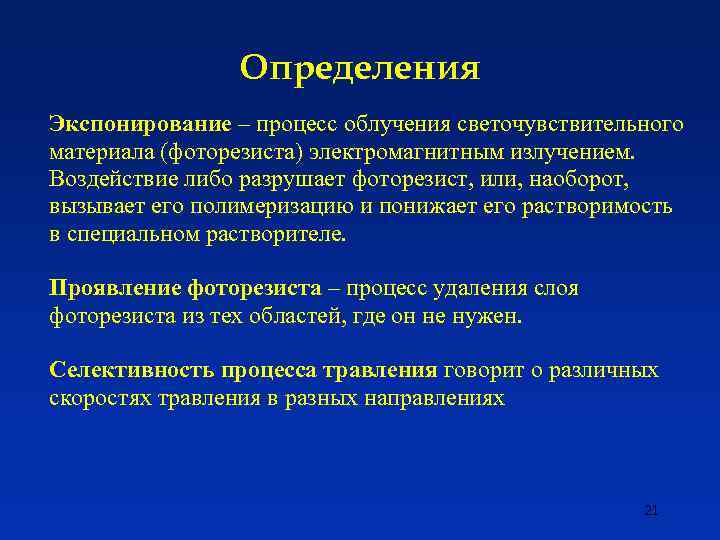 Определения

Экспонирование – процесс облучения светочувствительного материала (фоторезиста) электромагнитным излучением. Воздействие либо разрушает фоторезист, или, наоборот, вызывает его полимеризацию и понижает его растворимость в специальном растворителе.

Проявление фоторезиста – процесс удаления слоя фоторезиста из тех областей, где он не нужен.

Селективность процесса травления говорит о различных скоростях травления в разных направлениях

21